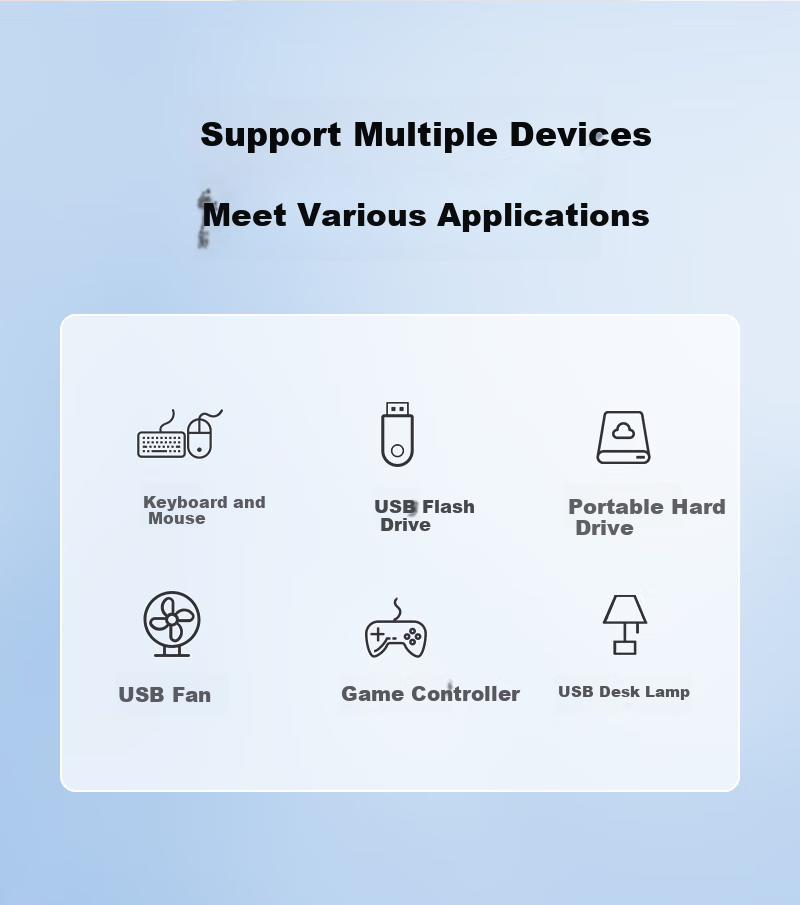 Support Multiple Devices

Meet Various Applications

Keyboard and Mouse

USB Flash Drive

Portable Hard Drive

USB Fan

Game Controller

USB Desk Lamp